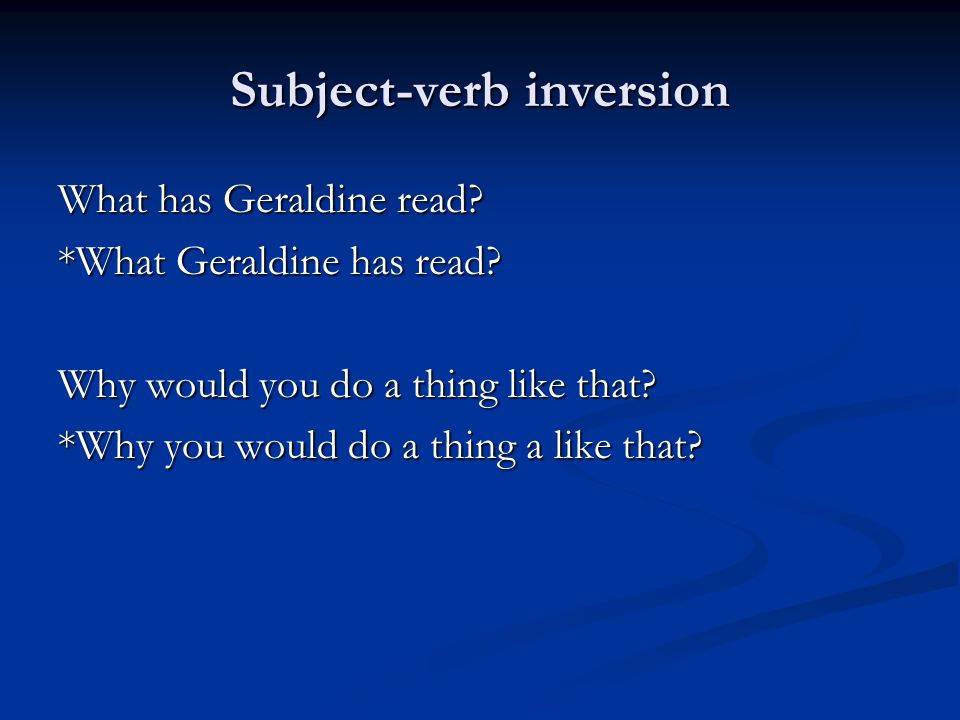 Subject-verb inversion

What has Geraldine read?

*What Geraldine has read?

Why would you do a thing like that?

*Why you would do a thing a like that?